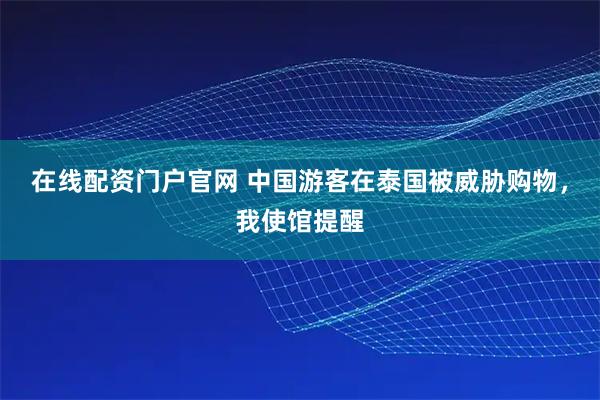 在线配资门户官网 中国游客在泰国被威胁购物，我使馆提醒